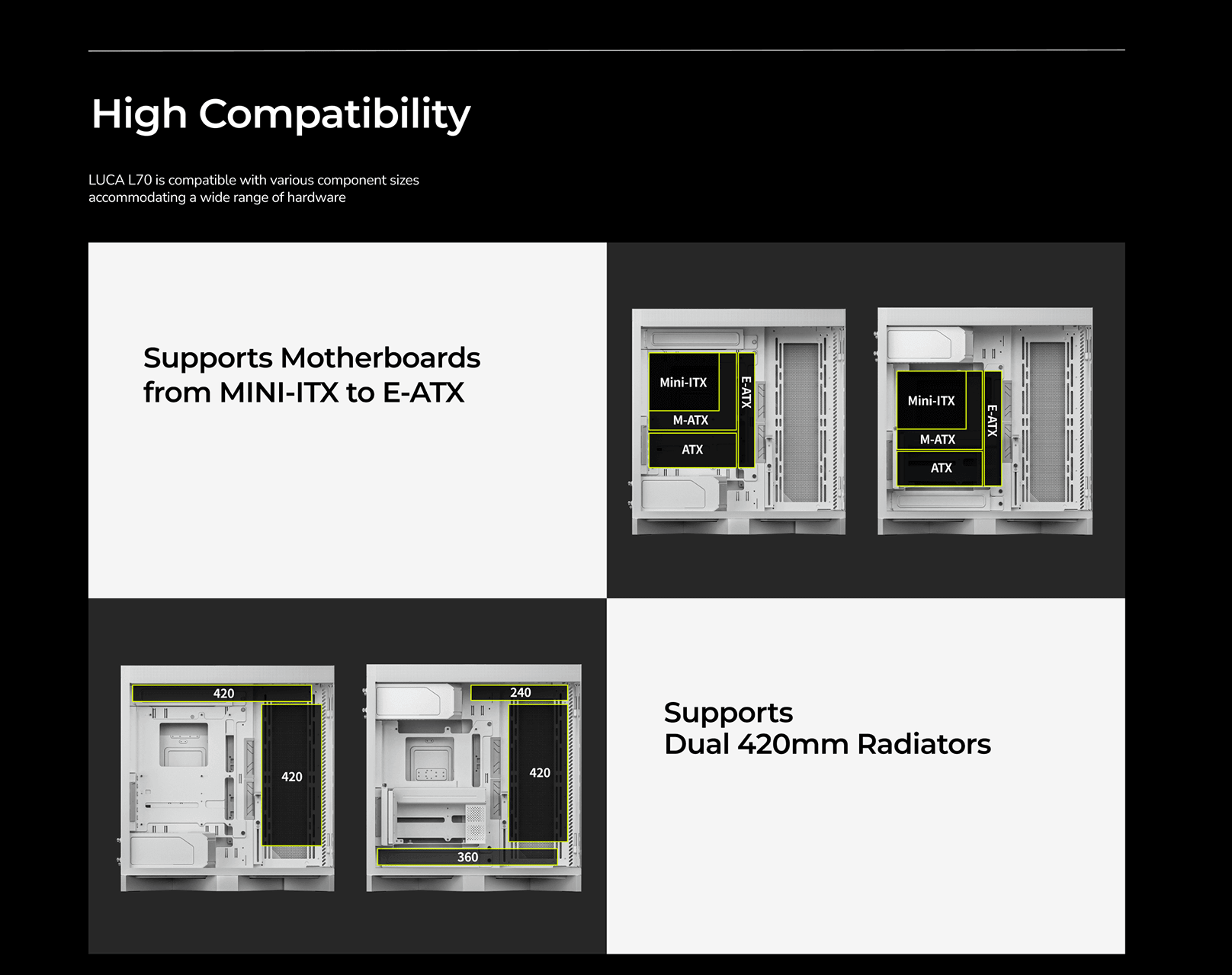 High Compatibility

LUCA L70 is compatible with various component sizes accommodating a wide range of hardware

Supports Motherboards from MINI-ITX to E-ATX

Mini-ITX
M-ATX
ATX
E-ATX

Mini-ITX
M-ATX
ATX
E-ATX

420
420

240
420
360

Supports
Dual 420mm Radiators